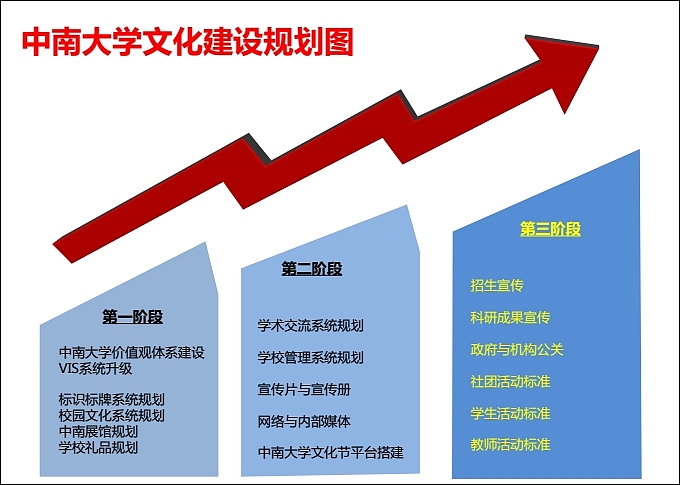 中南大学文化建设规划图

第一阶段

中南大学价值观体系建设
VIS系统升级

标识标牌系统规划
校园文化系统规划
中南展馆规划
学校礼品规划

第二阶段

学术交流系统规划

学校管理系统规划

宣传片与宣传册

网络与内部媒体

中南大学文化节平台搭建

第三阶段

招生宣传

科研成果宣传

政府与机构公关

社团活动标准

学生活动标准

教师活动标准